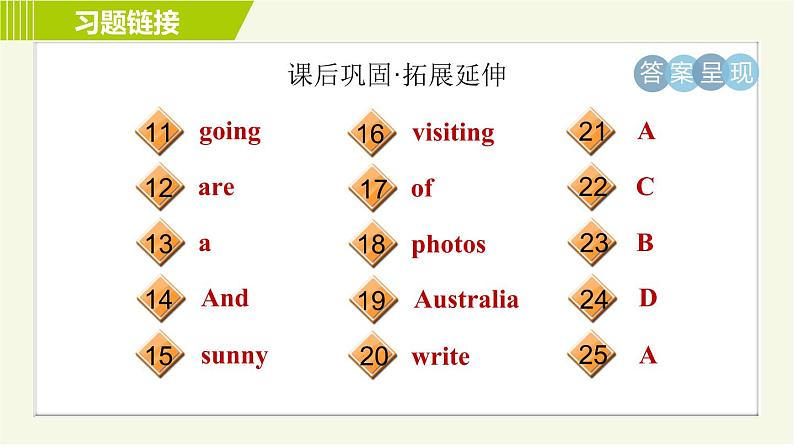 习题链接

课后巩固·拓展延伸

答案呈现

11 going
12 are
13 a
14 And
15 sunny

16 visiting
17 of
18 photos
19 Australia
20 write

21 A
22 C
23 B
24 D
25 A